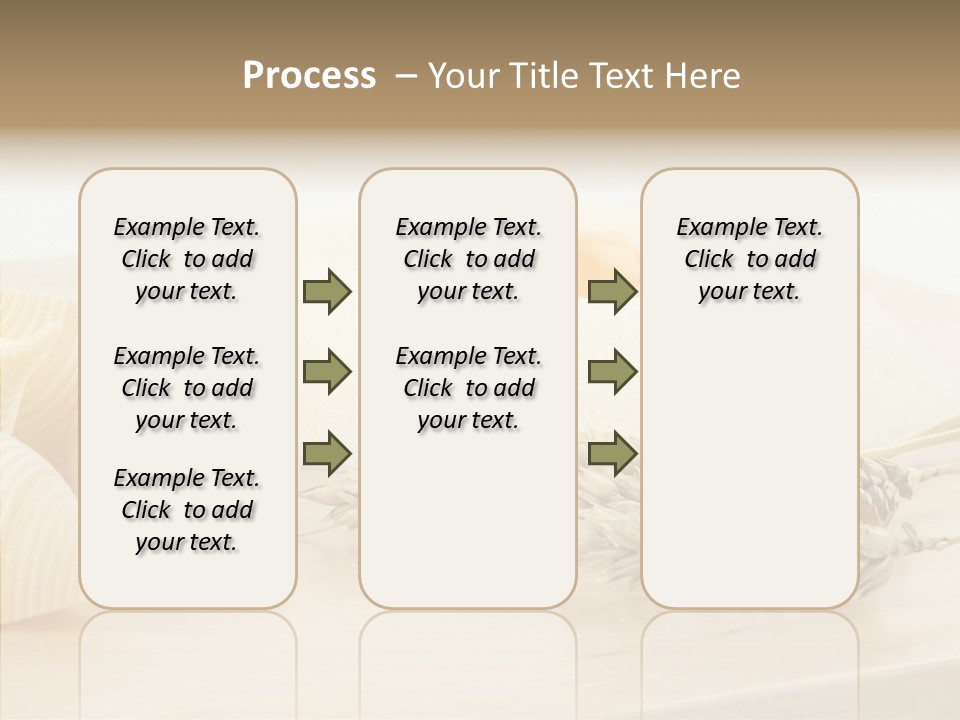 Process – Your Title Text Here

Example Text. Click to add your text.

Example Text. Click to add your text.

Example Text. Click to add your text.

Example Text. Click to add your text.

Example Text. Click to add your text.

Example Text. Click to add your text.